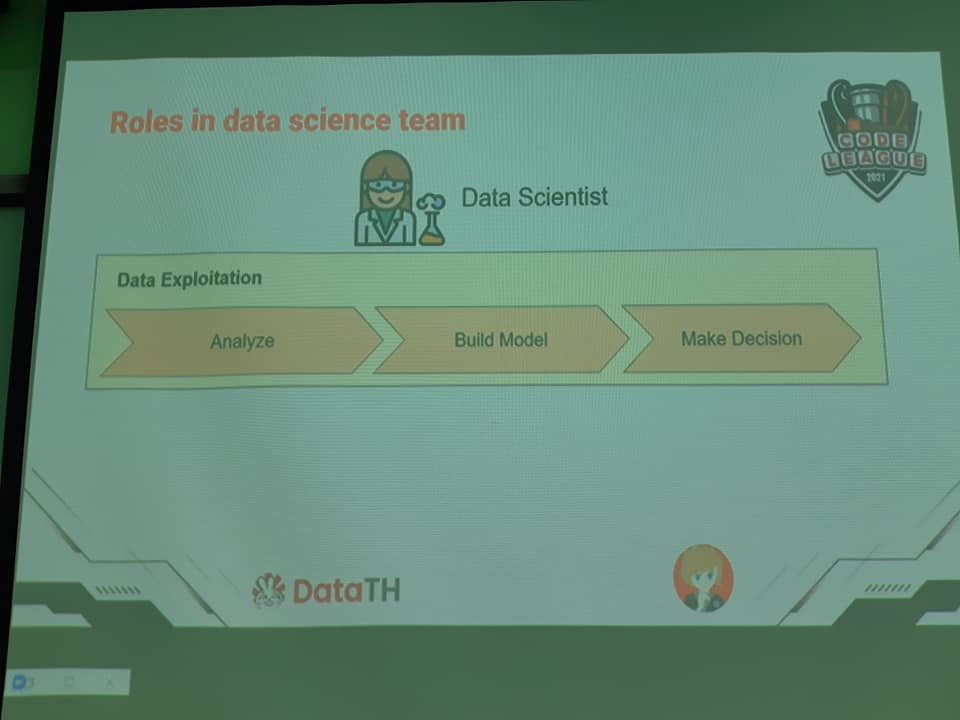 Roles in data science team

CODE LEAGUE 2021

Data Scientist

Data Exploitation

Analyze

Build Model

Make Decision

DataTH